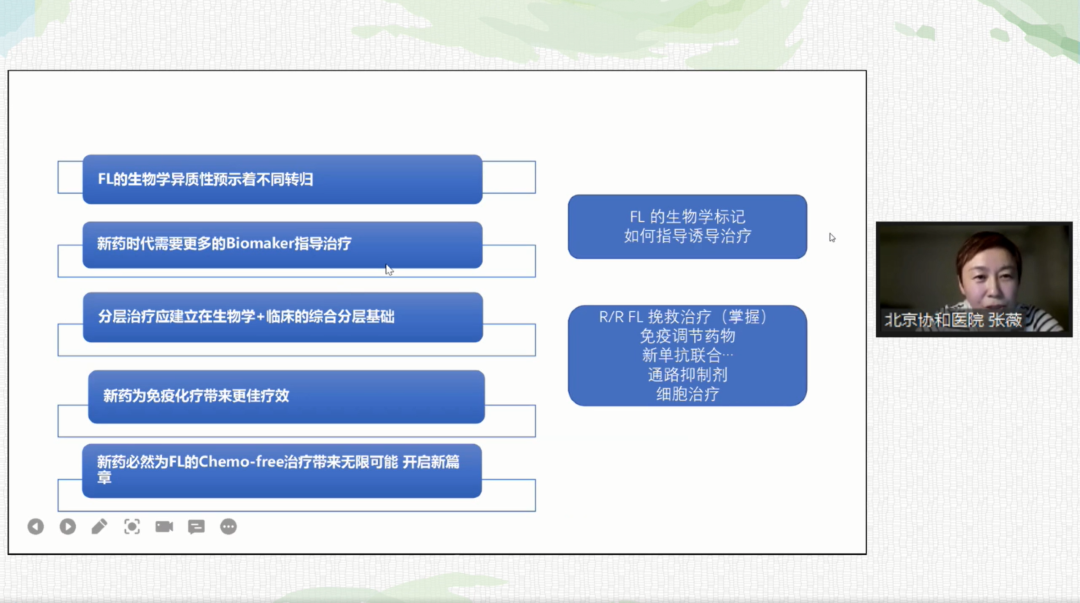 FL的生物学异质性预示着不同转归

新药时代需要更多的Biomaker指导治疗

分层治疗应建立在生物学+临床的综合分层基础

新药为免疫化疗带来更佳疗效

新药必然为FL的Chemo-free治疗带来无限可能 开启新篇章

FL 的生物学标记
如何指导诱导治疗

R/R FL 挽救治疗（掌握）
免疫调节药物
新单抗联合…
通路抑制剂
细胞治疗

北京协和医院 张薇